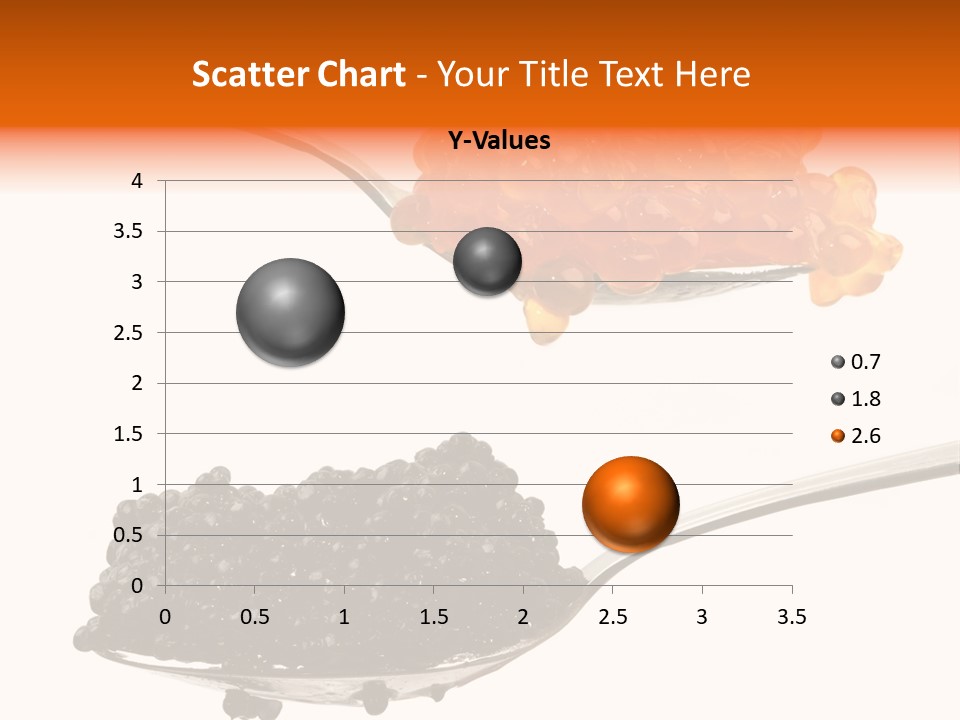 Scatter Chart - Your Title Text Here

Y-Values

4
3.5
3
2.5
2
1.5
1
0.5
0

0 0.5 1 1.5 2 2.5 3 3.5

0.7
1.8
2.6